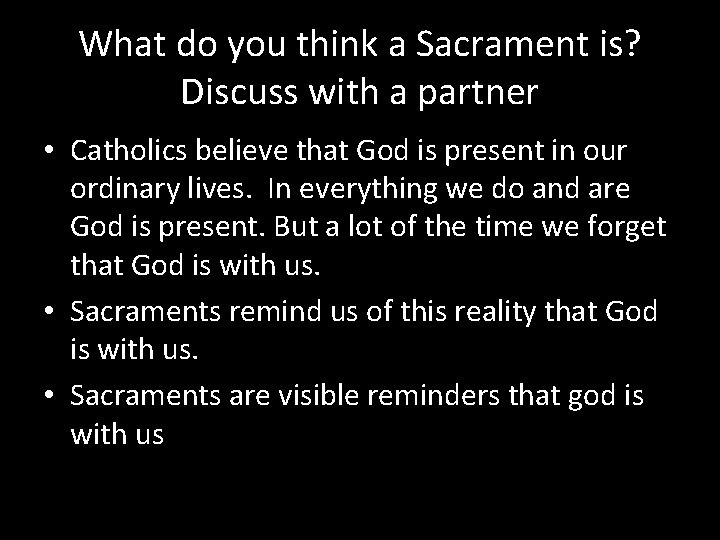 What do you think a Sacrament is? Discuss with a partner

• Catholics believe that God is present in our ordinary lives. In everything we do and are God is present. But a lot of the time we forget that God is with us.
• Sacraments remind us of this reality that God is with us.
• Sacraments are visible reminders that god is with us